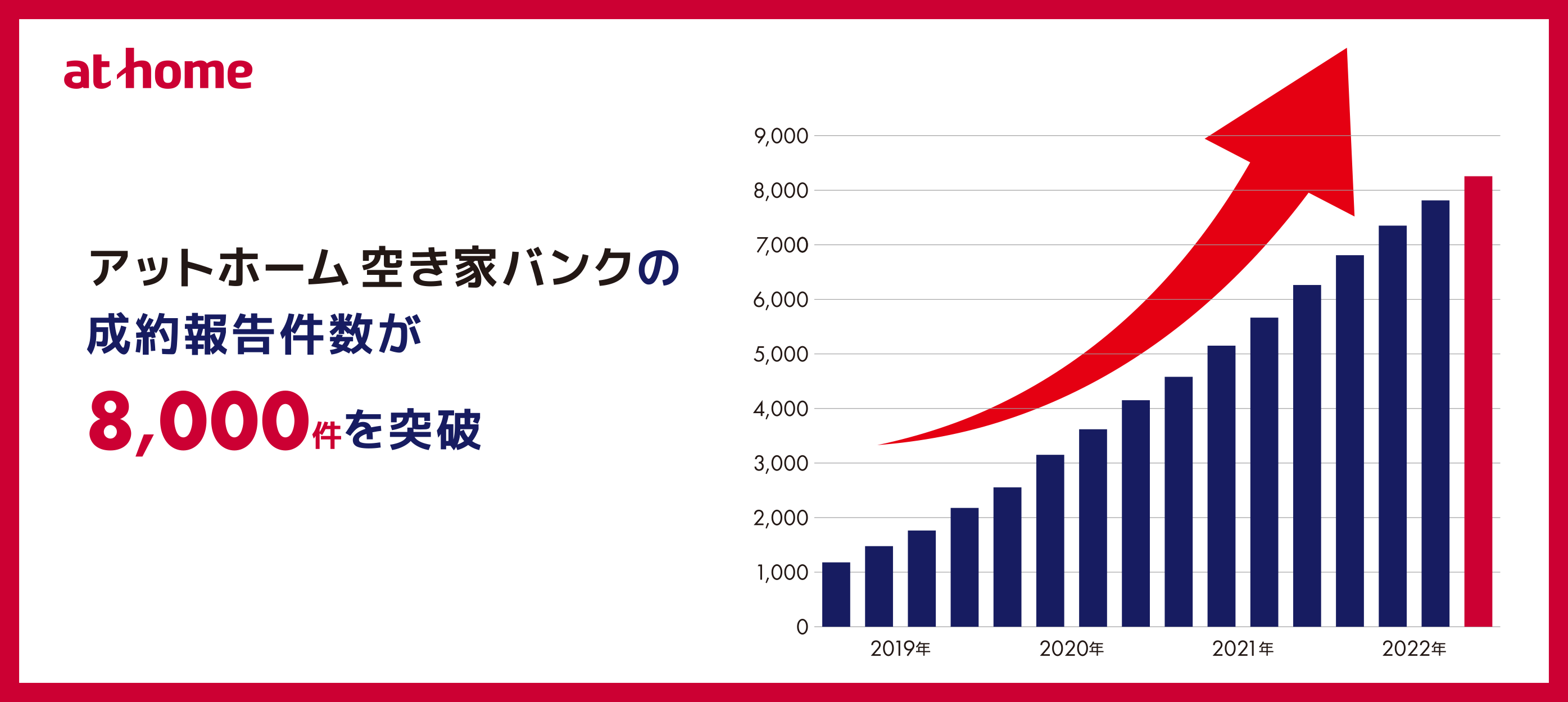 at home

アットホーム 空き家バンクの
成約報告件数が
8,000件を突破

9,000
8,000
7,000
6,000
5,000
4,000
3,000
2,000
1,000
0

2019年
2020年
2021年
2022年